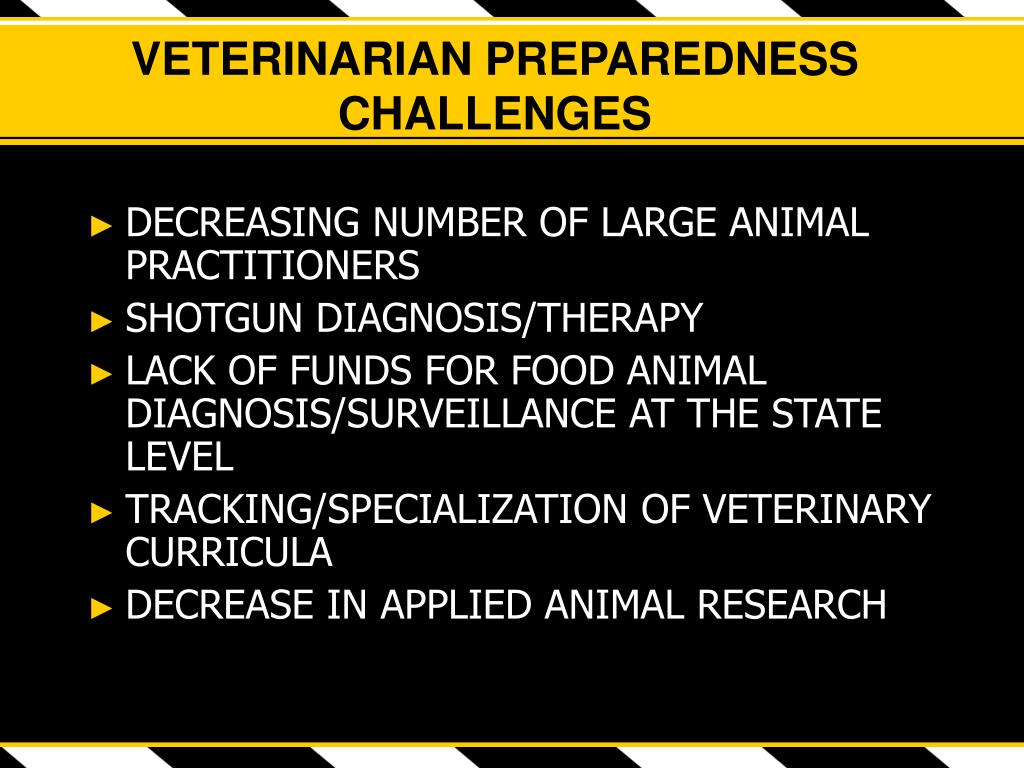 VETERINARIAN PREPAREDNESS CHALLENGES

► DECREASING NUMBER OF LARGE ANIMAL PRACTITIONERS
► SHOTGUN DIAGNOSIS/THERAPY
► LACK OF FUNDS FOR FOOD ANIMAL DIAGNOSIS/SURVEILLANCE AT THE STATE LEVEL
► TRACKING/SPECIALIZATION OF VETERINARY CURRICULA
► DECREASE IN APPLIED ANIMAL RESEARCH